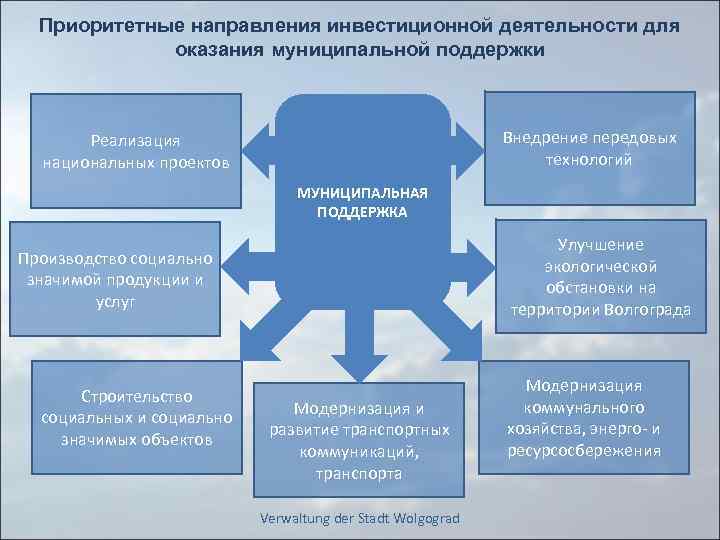 Приоритетные направления инвестиционной деятельности для оказания муниципальной поддержки

Реализация национальных проектов

МУНИЦИПАЛЬНАЯ ПОДДЕРЖКА

Внедрение передовых технологий

Производство социально значимой продукции и услуг

Улучшение экологической обстановки на территории Волгограда

Строительство социальных и социально значимых объектов

Модернизация и развитие транспортных коммуникаций, транспорта

Модернизация коммунального хозяйства, энерго- и ресурсосбережения

Verwaltung der Stadt Wolgograd